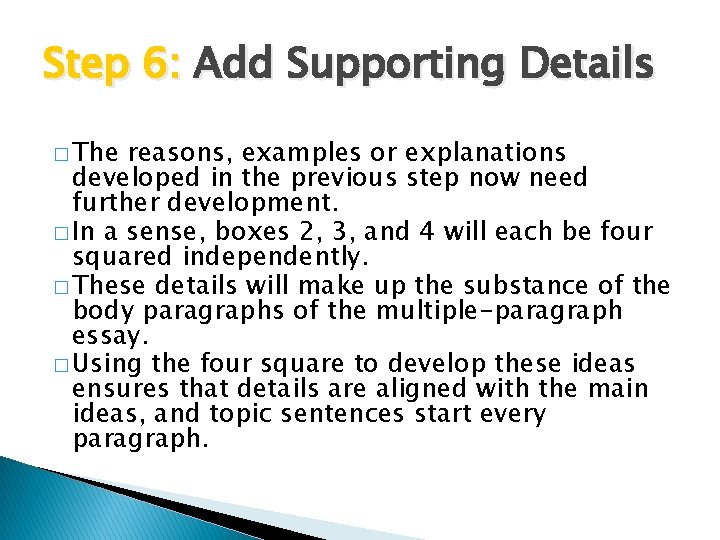 Step 6: Add Supporting Details

□ The reasons, examples or explanations developed in the previous step now need further development.

□ In a sense, boxes 2, 3, and 4 will each be four squared independently.

□ These details will make up the substance of the body paragraphs of the multiple-paragraph essay.

□ Using the four square to develop these ideas ensures that details are aligned with the main ideas, and topic sentences start every paragraph.